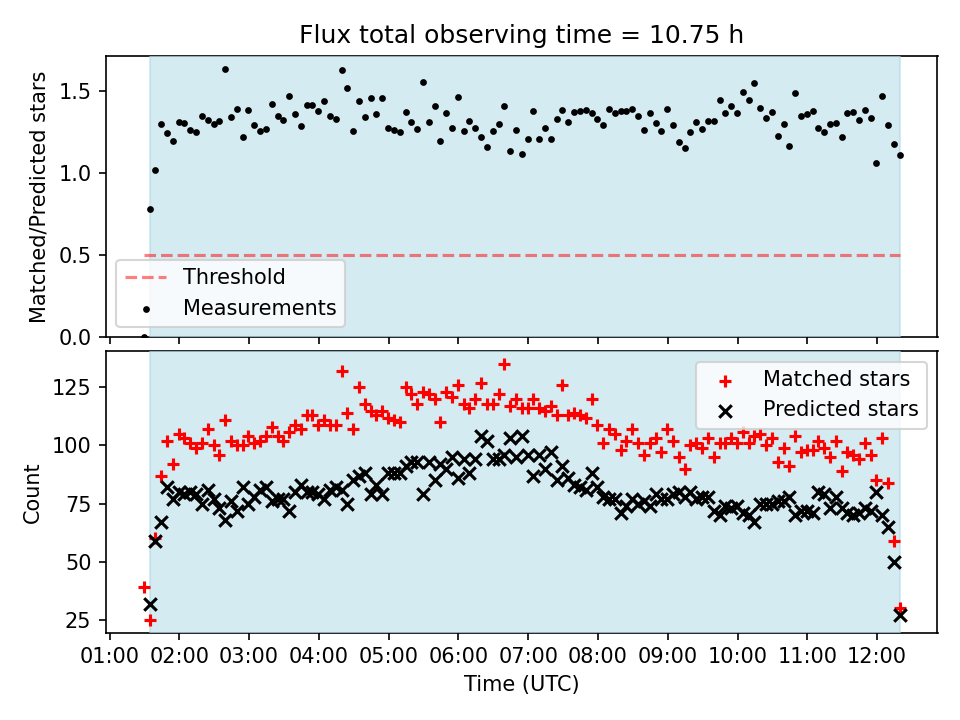 Flux total observing time = 10.75 h

Matched/Predicted stars

1.5
1.0
0.5
0.0

Threshold
Measurements

Count

125
100
75
50
25

Matched stars
Predicted stars

01:00 02:00 03:00 04:00 05:00 06:00 07:00 08:00 09:00 10:00 11:00 12:00

Time (UTC)